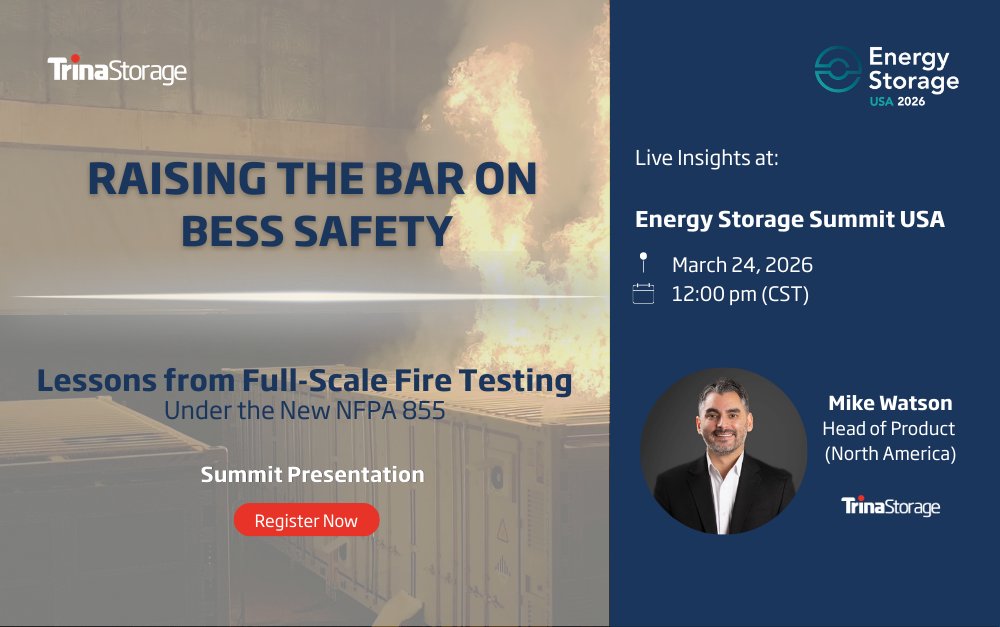 TrinaStorage

RAISING THE BAR ON BESS SAFETY

Lessons from Full-Scale Fire Testing
Under the New NFPA 855

Summit Presentation

Register Now

Energy Storage
USA 2026

Live Insights at:

Energy Storage Summit USA

March 24, 2026
12:00 pm (CST)

Mike Watson
Head of Product
(North America)

TrinaStorage